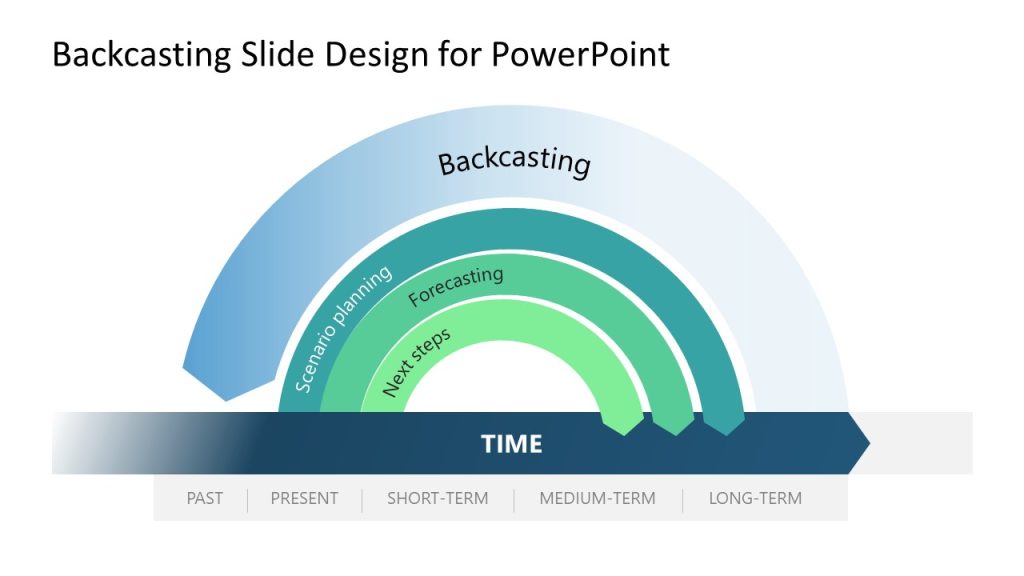 Backcasting Slide Design for PowerPoint

Backcasting

Scenario planning

Forecasting

Next steps

TIME

PAST | PRESENT | SHORT-TERM | MEDIUM-TERM | LONG-TERM